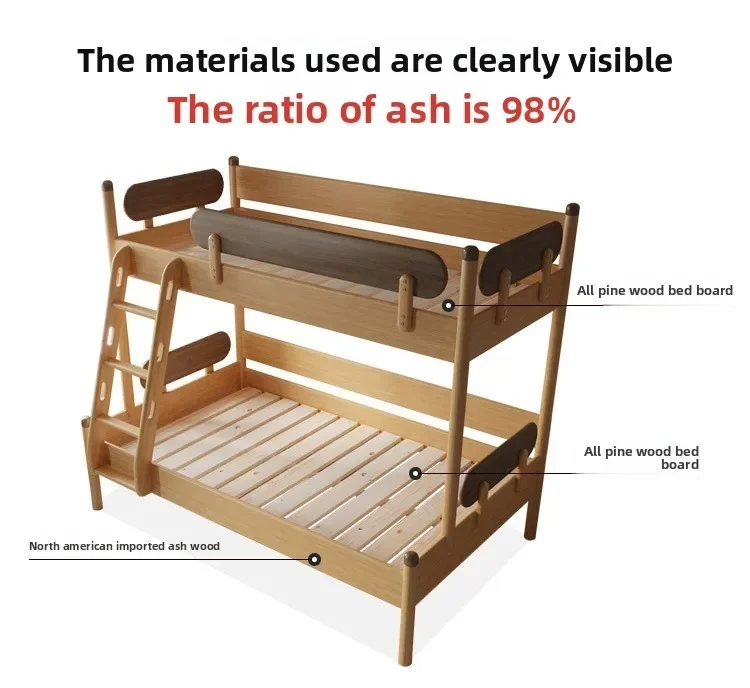 The materials used are clearly visible
The ratio of ash is 98%

All pine wood bed board

All pine wood bed board

North american imported ash wood